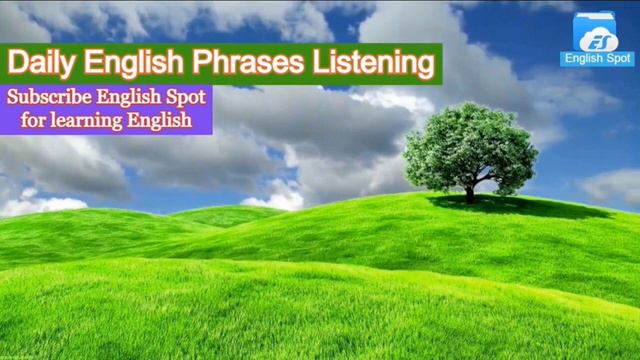 Daily English Phrases Listening

Subscribe English Spot for learning English

ES
English Spot